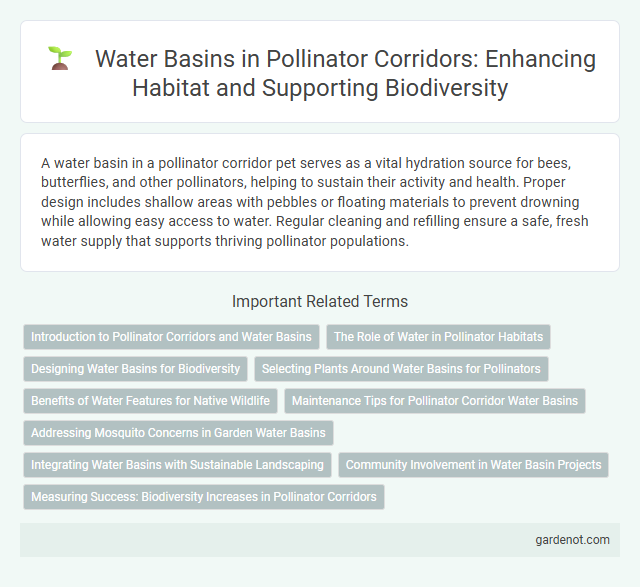 Water Basins in Pollinator Corridors: Enhancing Habitat and Supporting Biodiversity

A water basin in a pollinator corridor pet serves as a vital hydration source for bees, butterflies, and other pollinators, helping to sustain their activity and health. Proper design includes shallow areas with pebbles or floating materials to prevent drowning while allowing easy access to water. Regular cleaning and refilling ensure a safe, fresh water supply that supports thriving pollinator populations.

Important Related Terms

Introduction to Pollinator Corridors and Water Basins

The Role of Water in Pollinator Habitats

Designing Water Basins for Biodiversity

Selecting Plants Around Water Basins for Pollinators

Benefits of Water Features for Native Wildlife

Maintenance Tips for Pollinator Corridor Water Basins

Addressing Mosquito Concerns in Garden Water Basins

Integrating Water Basins with Sustainable Landscaping

Community Involvement in Water Basin Projects

Measuring Success: Biodiversity Increases in Pollinator Corridors

gardenot.com